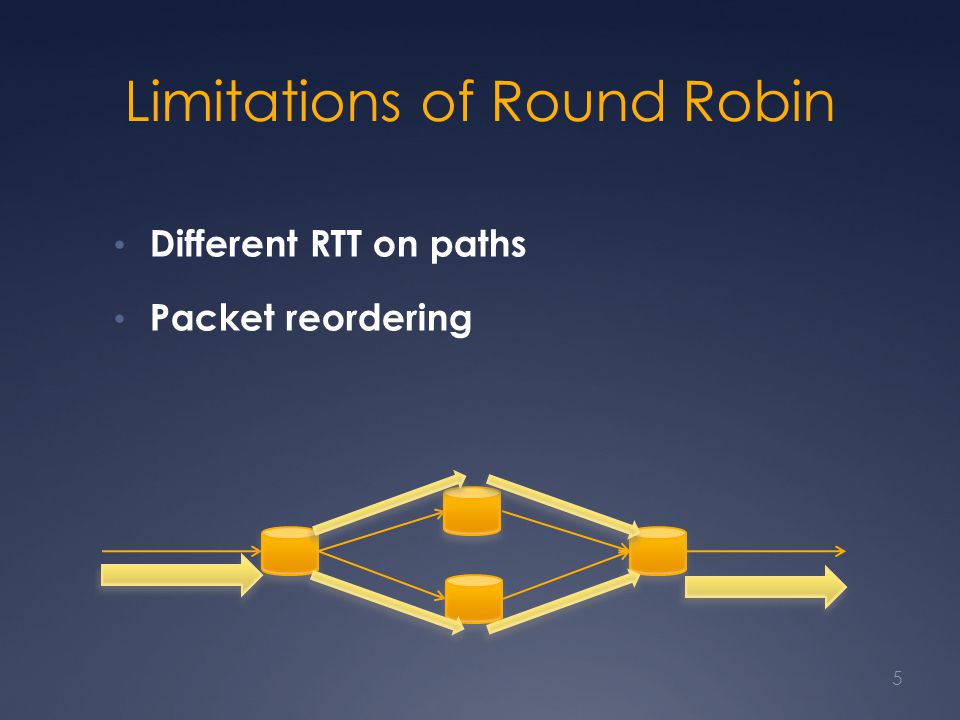 Limitations of Round Robin

• Different RTT on paths
• Packet reordering

5